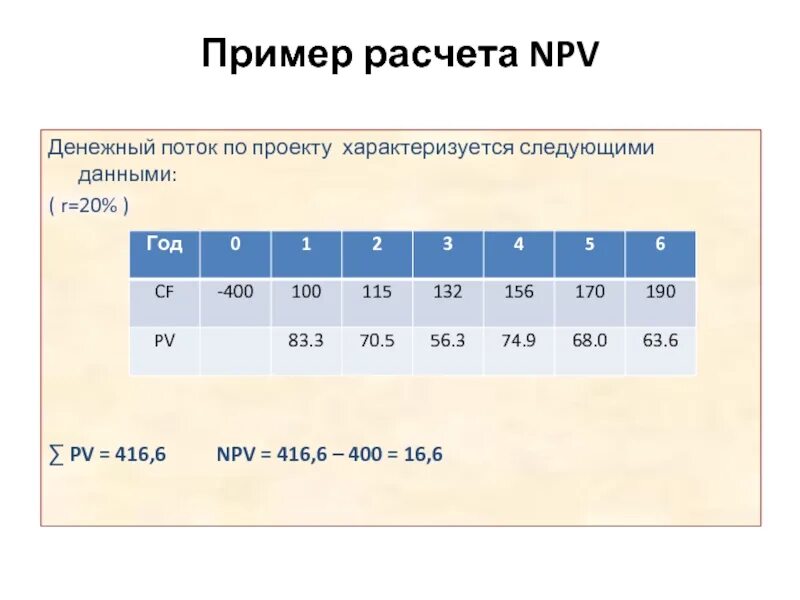 Пример расчета NPV

Денежный поток по проекту характеризуется следующими данными:

( r=20% )

| Год | 0 | 1 | 2 | 3 | 4 | 5 | 6 |
|---|---|---|---|---|---|---|---|
| CF | -400 | 100 | 115 | 132 | 156 | 170 | 190 |
| PV | | 83.3 | 70.5 | 56.3 | 74.9 | 68.0 | 63.6 |

$\sum$ PV = 416,6     NPV = 416,6 – 400 = 16,6